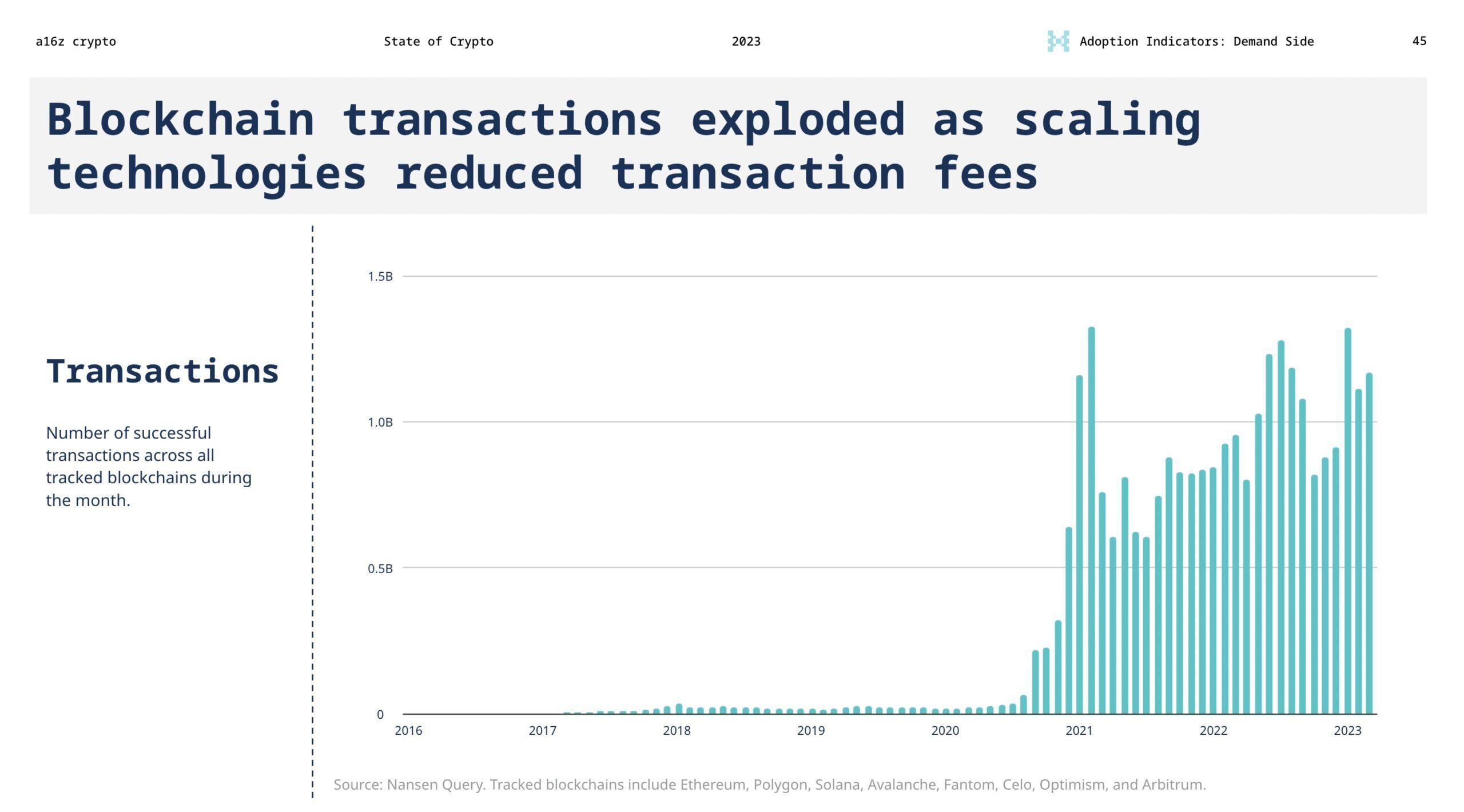 a16z crypto State of Crypto 2023 Adoption Indicators: Demand Side 45

Blockchain transactions exploded as scaling technologies reduced transaction fees

Transactions

Number of successful transactions across all tracked blockchains during the month.

1.5B
1.0B
0.5B
0

2016 2017 2018 2019 2020 2021 2022 2023

Source: Nansen Query. Tracked blockchains include Ethereum, Polygon, Solana, Avalanche, Fantom, Celo, Optimism, and Arbitrum.